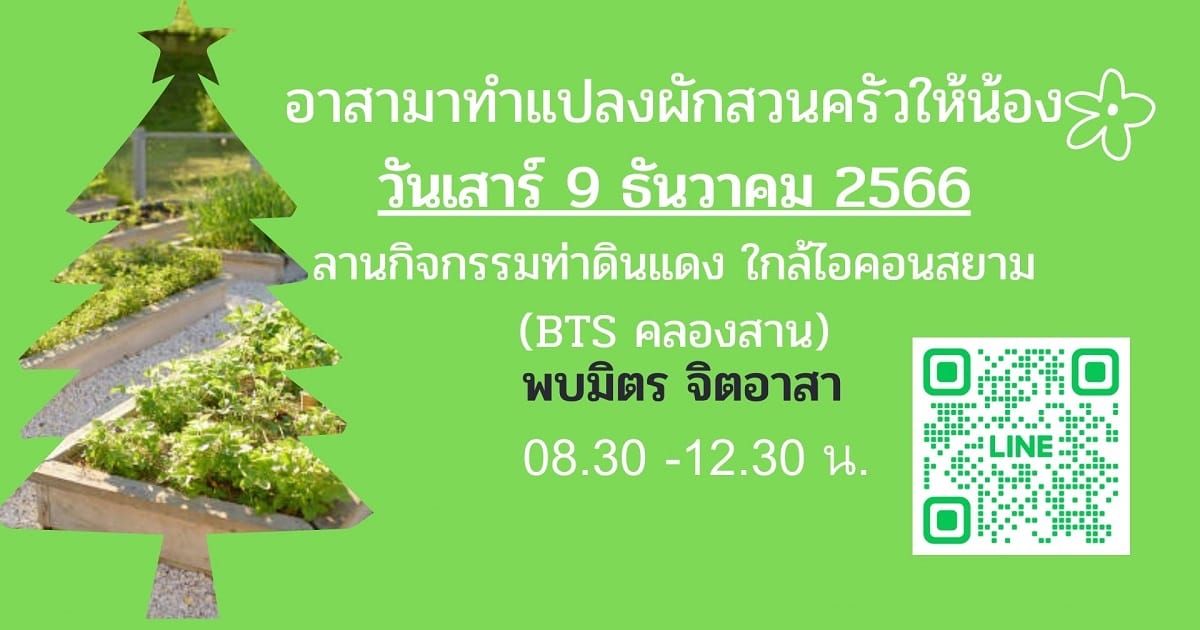 อาสามาทำแปลงผักสวนครัวให้น้อง

วันเสาร์ 9 ธันวาคม 2566

ลานกิจกรรมท่าดินแดง ใกล้ไอคอนสยาม

(BTS คลองสาน)

พบมิตร จิตอาสา

08.30 -12.30 น.

LINE